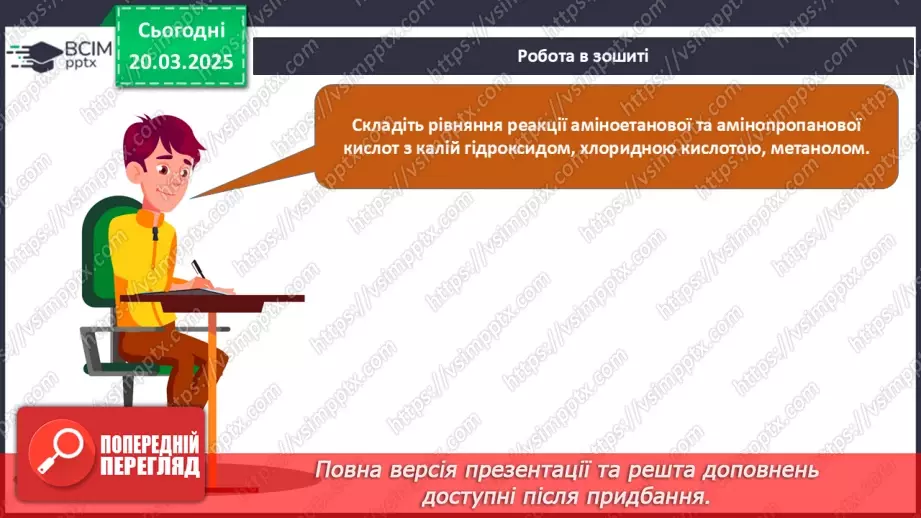 ВСІМ pptx

Сьогодні 20.03.2025

Робота в зошиті

Складіть рівняння реакції аміноетанової та амінопропанової кислот з калій гідроксидом, хлоридною кислотою, метанолом.

https://vsimpptx.com

ПОПЕРЕДНІЙ ПЕРЕГЛЯД

Повна версія презентації та решта доповнень доступні після придбання.